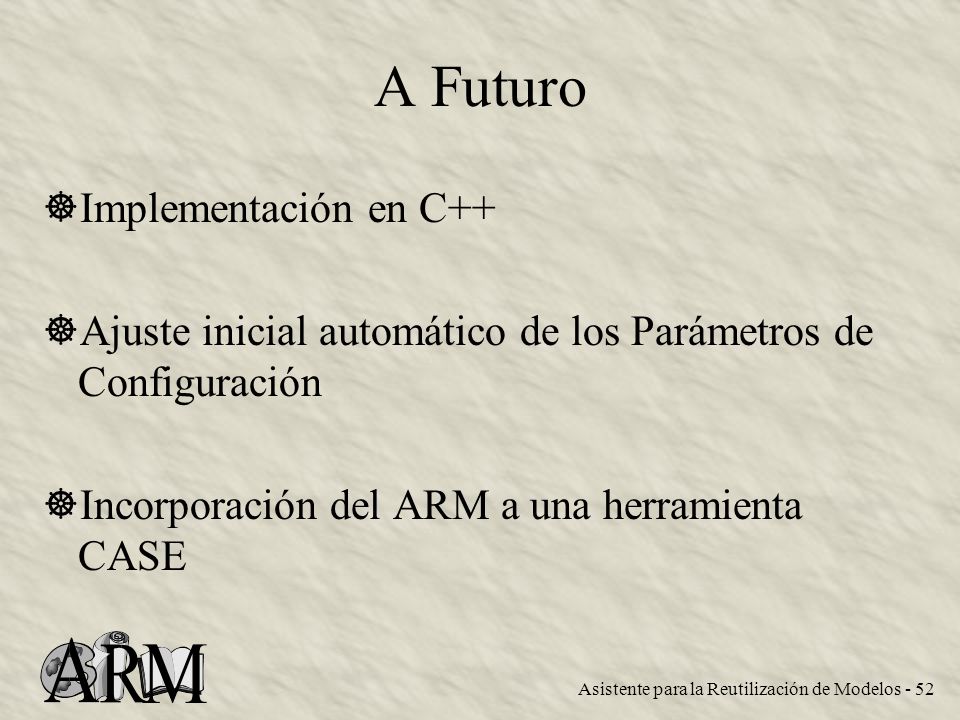 A Futuro

Implementación en C++

Ajuste inicial automático de los Parámetros de Configuración

Incorporación del ARM a una herramienta CASE

ARM

Asistente para la Reutilización de Modelos - 52